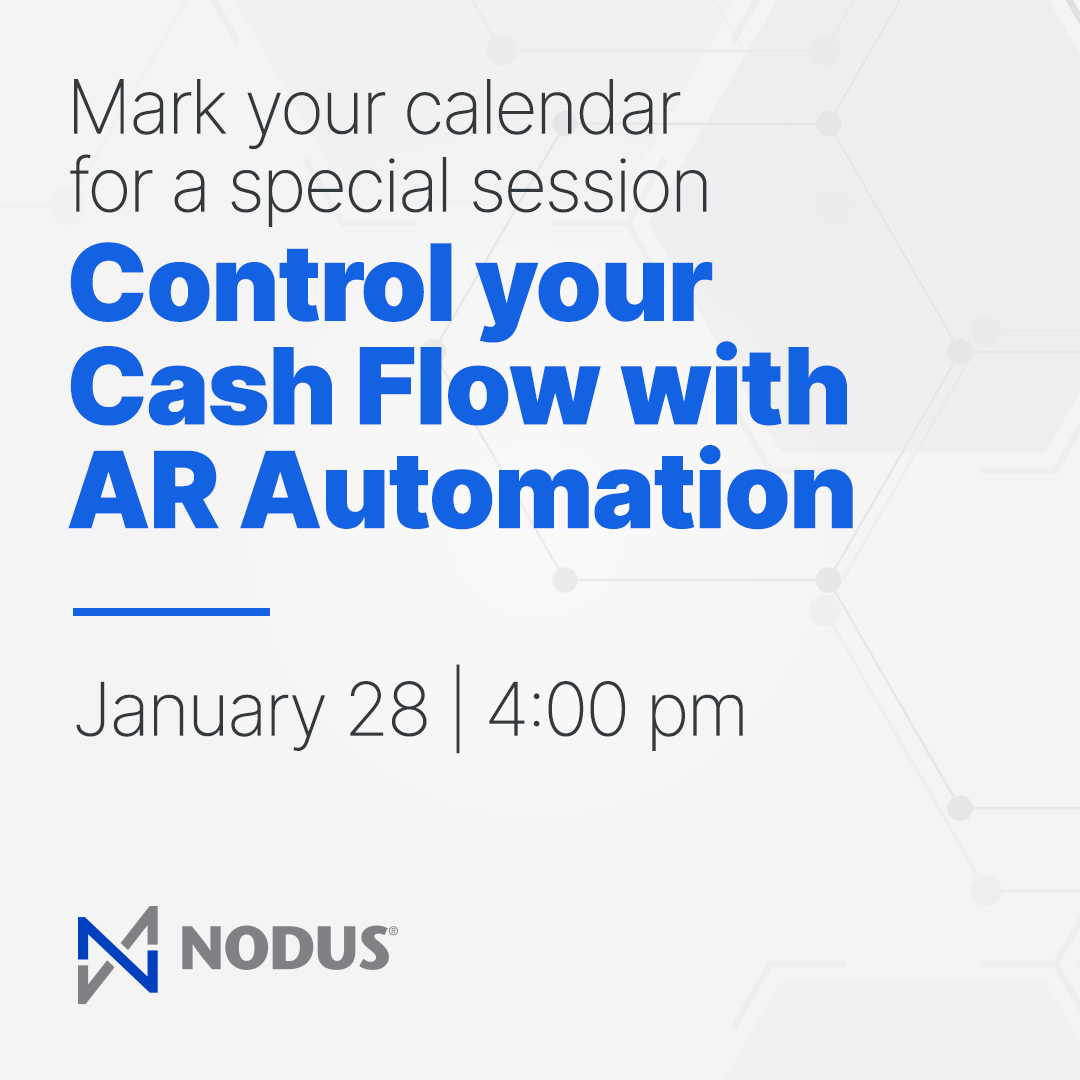 Mark your calendar for a special session

Control your Cash Flow with AR Automation

January 28 | 4:00 pm

NODUS®